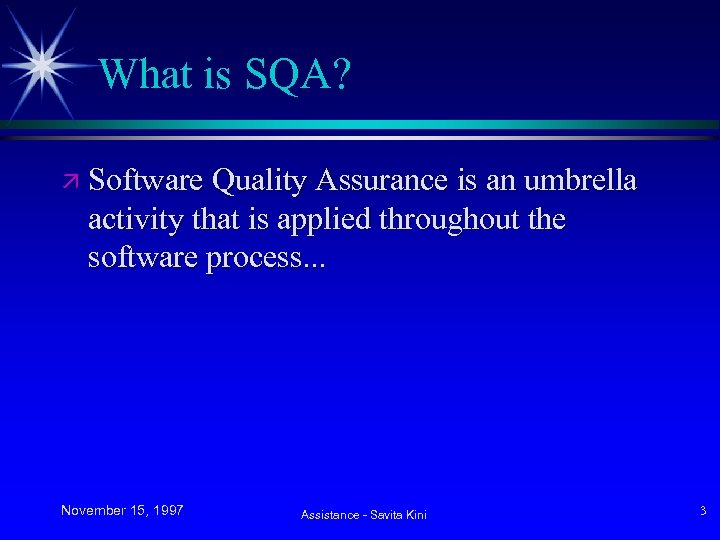 What is SQA?

Software Quality Assurance is an umbrella activity that is applied throughout the software process...

November 15, 1997

Assistance - Savita Kini

3